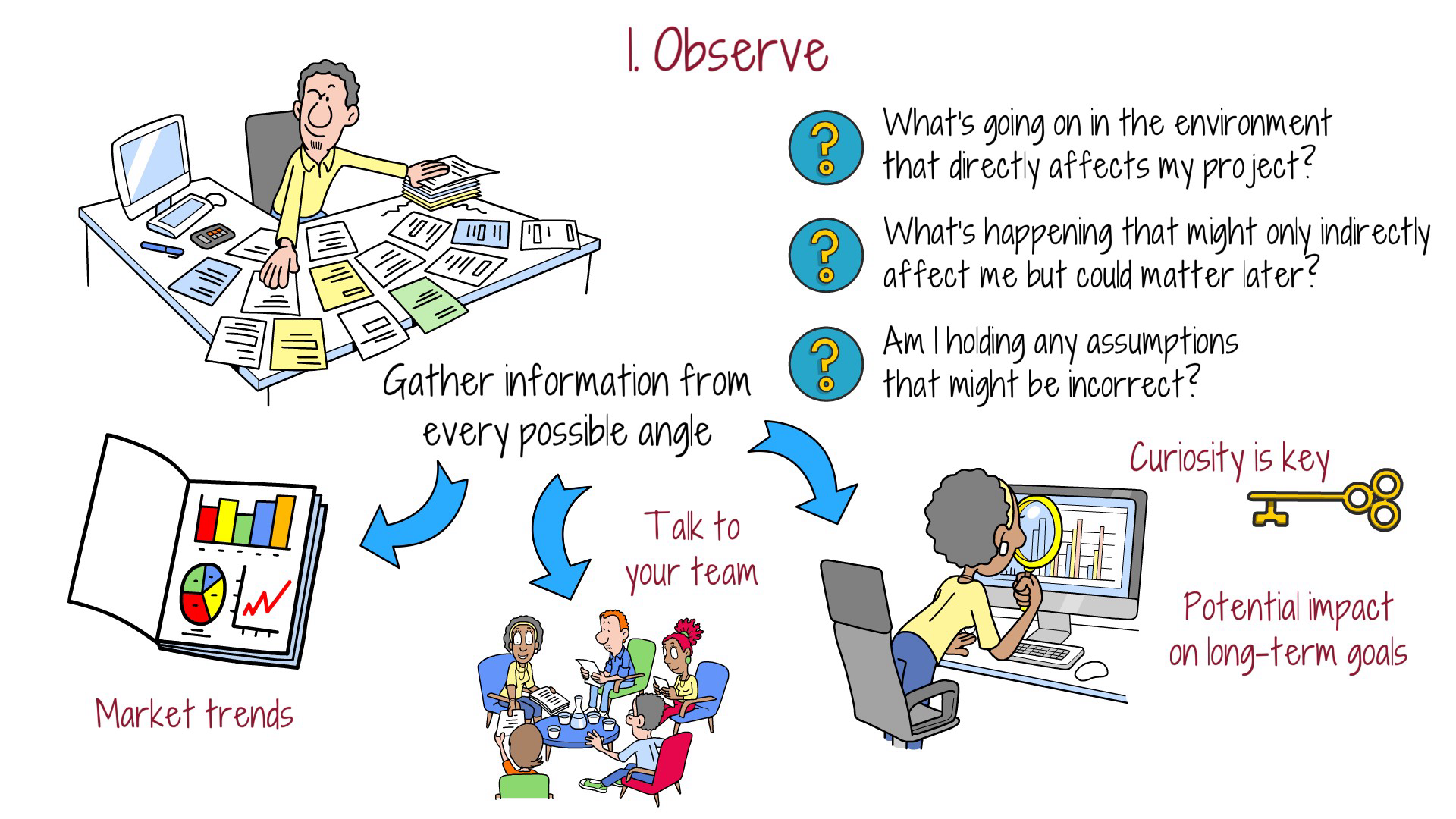 1. Observe

?
What's going on in the environment that directly affects my project?

?
What's happening that might only indirectly affect me but could matter later?

?
Am I holding any assumptions that might be incorrect?

Gather information from every possible angle

Curiosity is key

Talk to your team

Potential impact on long-term goals

Market trends